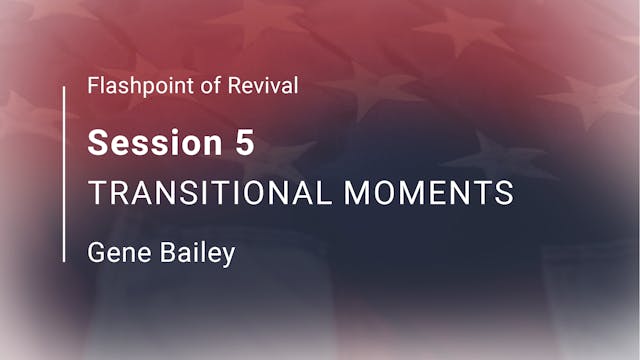 Flashpoint of Revival

Session 5

TRANSITIONAL MOMENTS

Gene Bailey